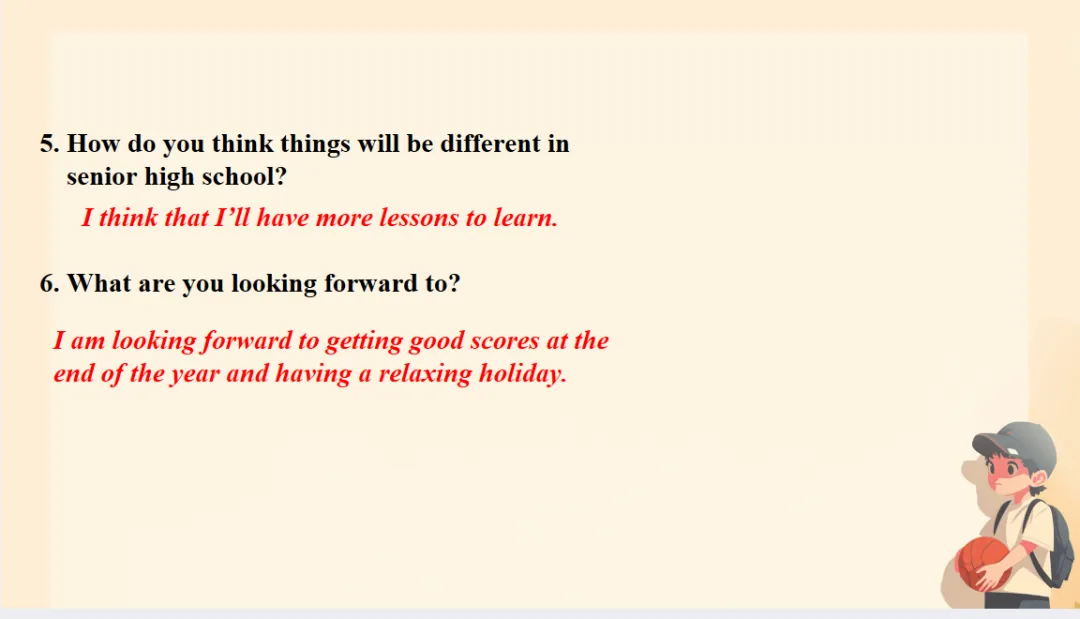 5. How do you think things will be different in senior high school?

I think that I’ll have more lessons to learn.

6. What are you looking forward to?

I am looking forward to getting good scores at the end of the year and having a relaxing holiday.